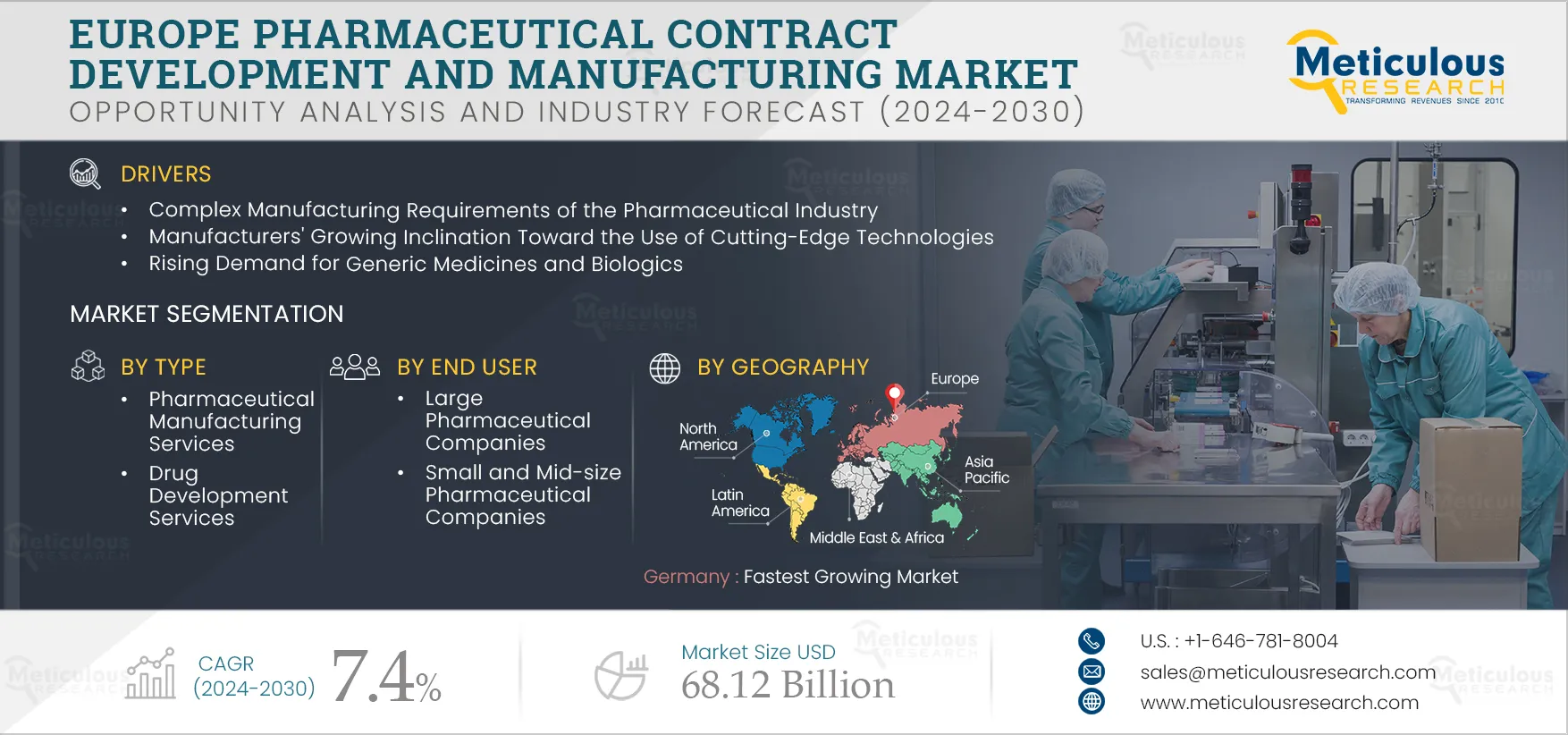 EUROPE PHARMACEUTICAL CONTRACT DEVELOPMENT AND MANUFACTURING MARKET
OPPORTUNITY ANALYSIS AND INDUSTRY FORECAST (2024-2030)

Meticulous RESEARCH
TRANSFORMING REVENUES SINCE 2010

DRIVERS
• Complex Manufacturing Requirements of the Pharmaceutical Industry
• Manufacturers' Growing Inclination Toward the Use of Cutting-Edge Technologies
• Rising Demand for Generic Medicines and Biologics

MARKET SEGMENTATION

BY TYPE
• Pharmaceutical Manufacturing Services
• Drug Development Services

BY END USER
• Large Pharmaceutical Companies
• Small and Mid-size Pharmaceutical Companies

BY GEOGRAPHY
Europe
North America
Asia Pacific
Latin America
Middle East & Africa

Germany : Fastest Growing Market

CAGR (2024-2030) 7.4%

Market Size USD 68.12 Billion

U.S. : +1-646-781-8004
sales@meticulousresearch.com
www.meticulousresearch.com